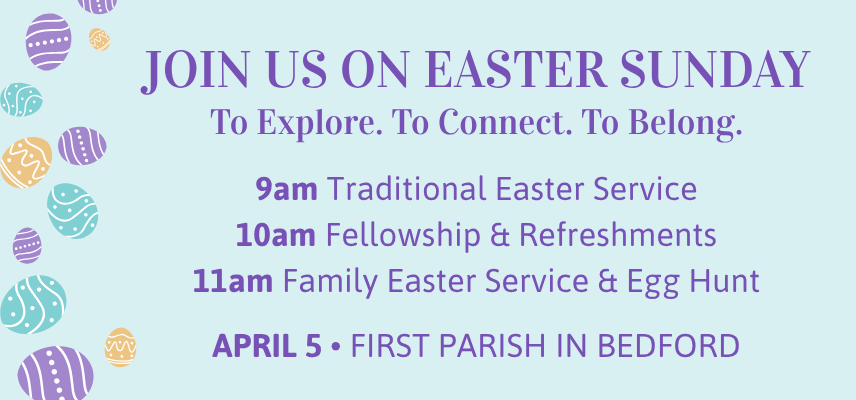 JOIN US ON EASTER SUNDAY
To Explore. To Connect. To Belong.

9am Traditional Easter Service
10am Fellowship & Refreshments
11am Family Easter Service & Egg Hunt

APRIL 5 • FIRST PARISH IN BEDFORD